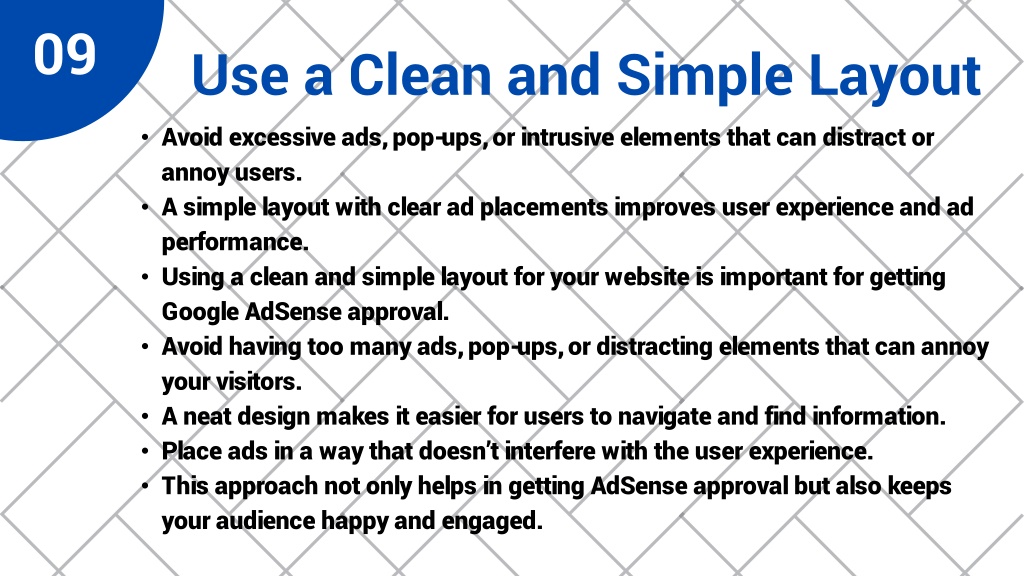 09

Use a Clean and Simple Layout

• Avoid excessive ads, pop-ups, or intrusive elements that can distract or annoy users.
• A simple layout with clear ad placements improves user experience and ad performance.
• Using a clean and simple layout for your website is important for getting Google AdSense approval.
• Avoid having too many ads, pop-ups, or distracting elements that can annoy your visitors.
• A neat design makes it easier for users to navigate and find information.
• Place ads in a way that doesn't interfere with the user experience.
• This approach not only helps in getting AdSense approval but also keeps your audience happy and engaged.